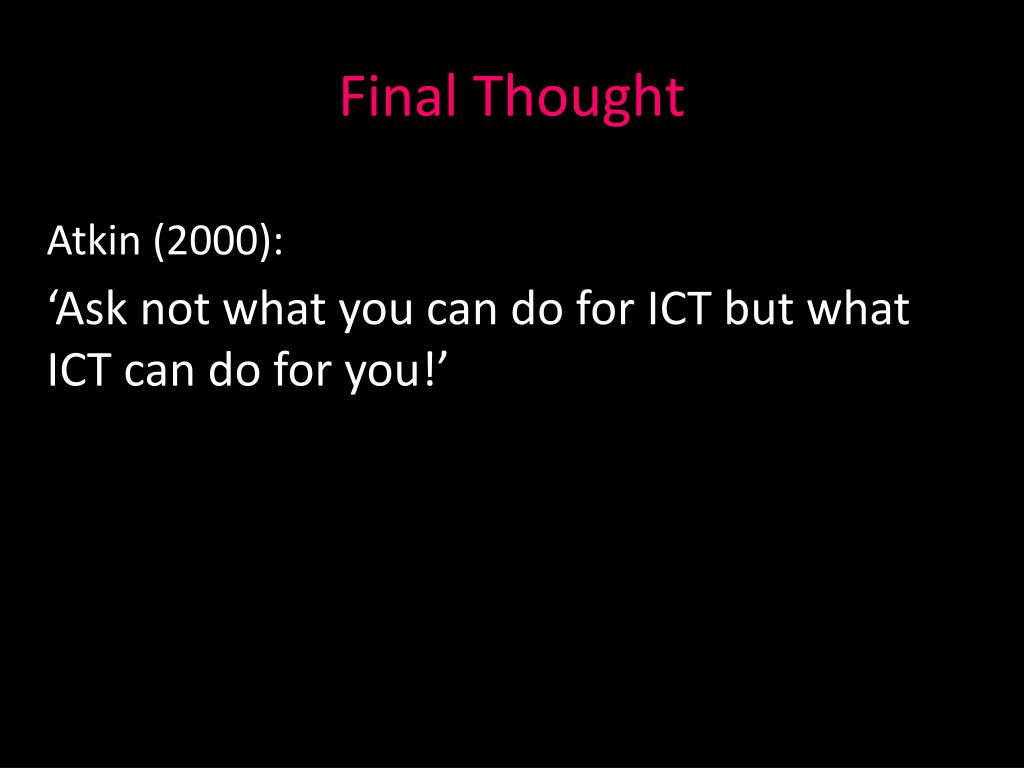 Final Thought

Atkin (2000):

‘Ask not what you can do for ICT but what ICT can do for you!’